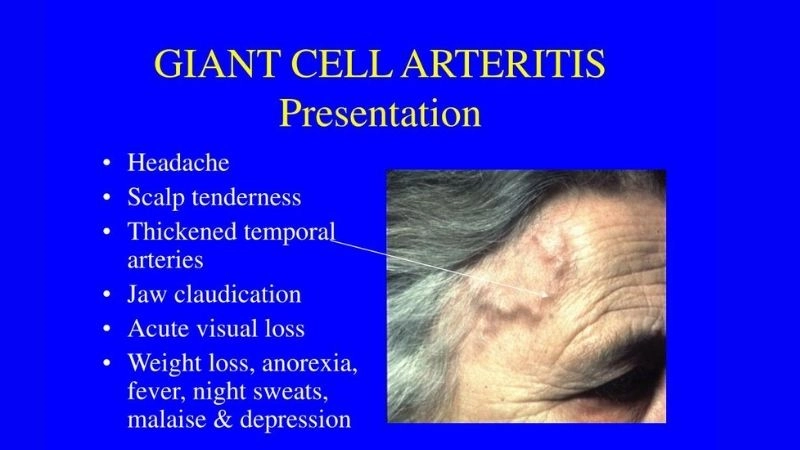 GIANT CELL ARTERITIS
Presentation

• Headache
• Scalp tenderness
• Thickened temporal arteries
• Jaw claudication
• Acute visual loss
• Weight loss, anorexia, fever, night sweats, malaise & depression